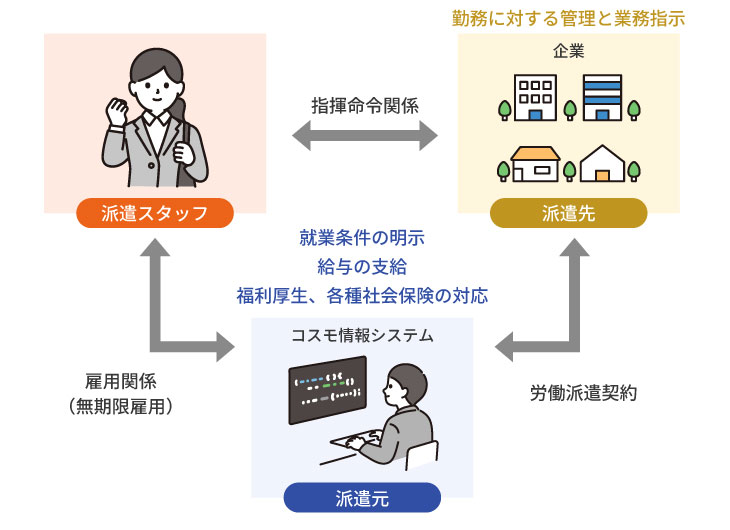 勤務に対する管理と業務指示

企業

指揮命令関係

派遣スタッフ

派遣先

就業条件の明示
給与の支給
福利厚生、各種社会保険の対応

コスモ情報システム

雇用関係
（無期限雇用）

労働派遣契約

派遣元